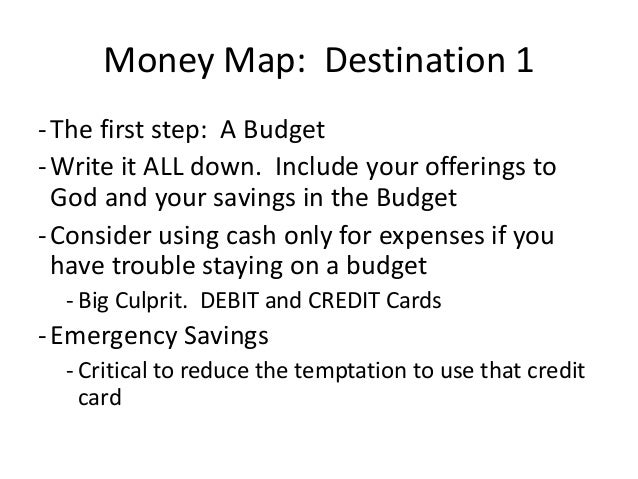 Money Map: Destination 1

- The first step: A Budget
- Write it ALL down. Include your offerings to God and your savings in the Budget
- Consider using cash only for expenses if you have trouble staying on a budget
  - Big Culprit. DEBIT and CREDIT Cards
- Emergency Savings
  - Critical to reduce the temptation to use that credit card